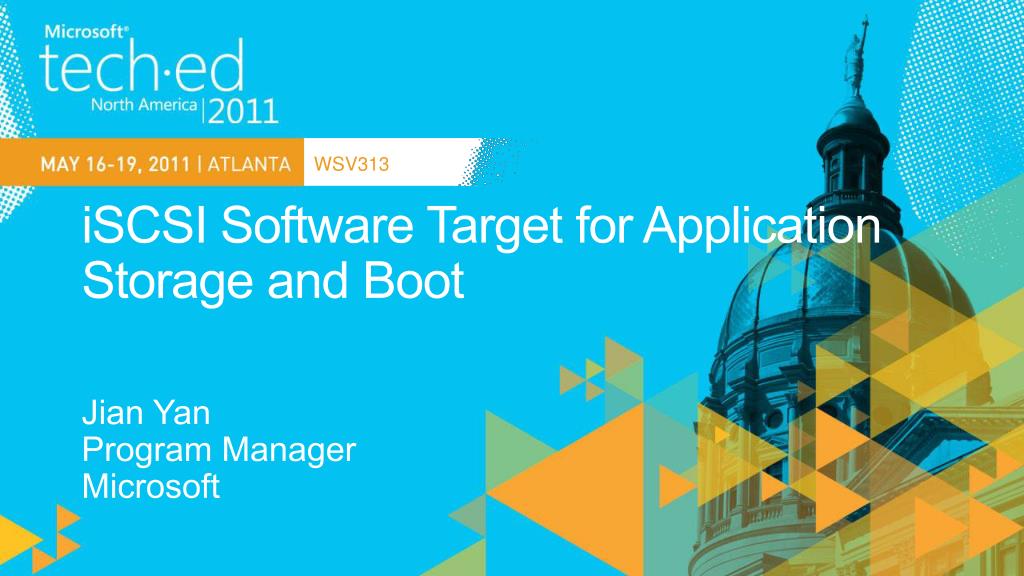 Microsoft®
tech·ed
North America | 2011

MAY 16-19, 2011 | ATLANTA WSV313

iSCSI Software Target for Application Storage and Boot

Jian Yan
Program Manager
Microsoft